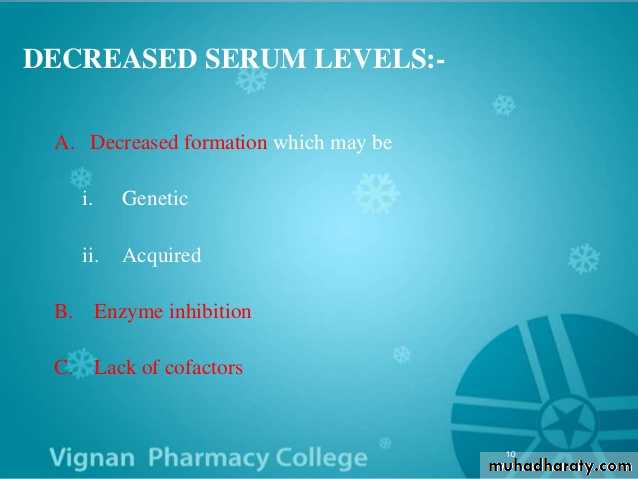 DECREASED SERUM LEVELS:-

A. Decreased formation which may be

i. Genetic

ii. Acquired

B. Enzyme inhibition

C. Lack of cofactors

Vignan Pharmacy College

10

muhadharaty.com